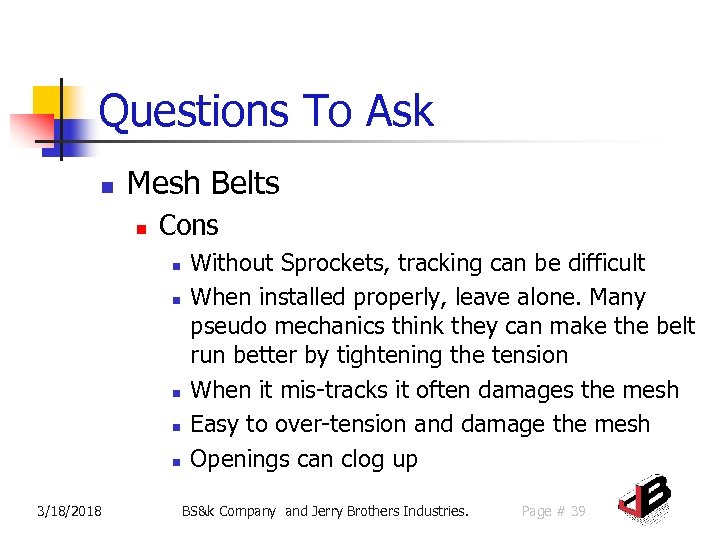 Questions To Ask

- Mesh Belts
  - Cons
    - Without Sprockets, tracking can be difficult
    - When installed properly, leave alone. Many pseudo mechanics think they can make the belt run better by tightening the tension
    - When it mis-tracks it often damages the mesh
    - Easy to over-tension and damage the mesh
    - Openings can clog up

3/18/2018 BS&k Company and Jerry Brothers Industries. Page # 39

JB